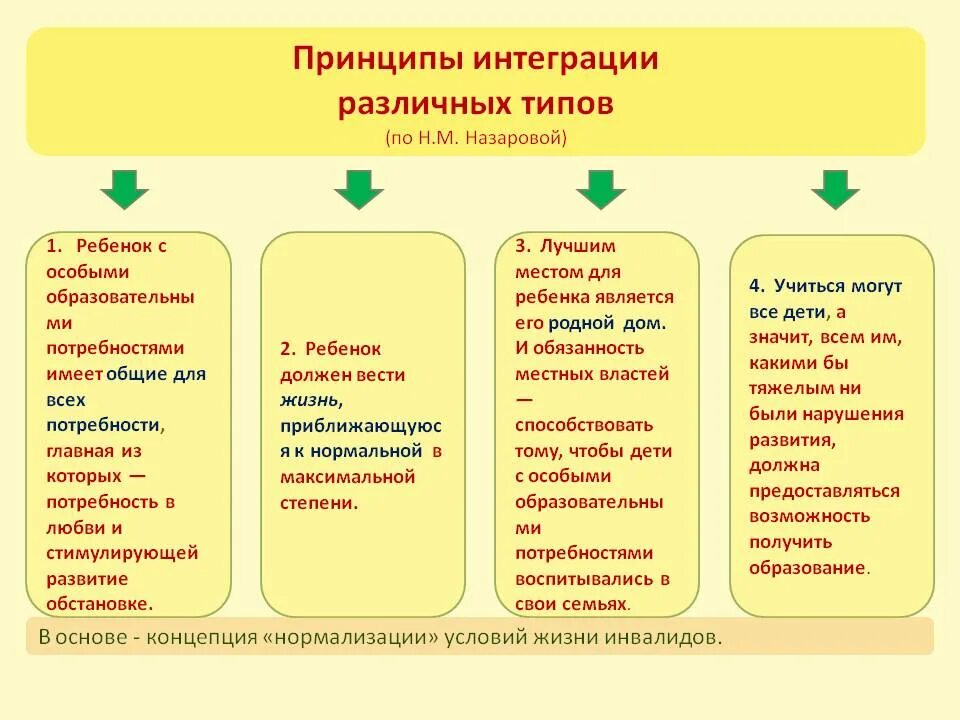 Принципы интеграции различных типов
(по Н.М. Назаровой)

1. Ребенок с особыми образовательными потребностями имеет общие для всех потребности, главная из которых — потребность в любви и стимулирующей развитие обстановке.

2. Ребенок должен вести жизнь, приближающуюся к нормальной в максимальной степени.

3. Лучшим местом для ребенка является его родной дом. И обязанность местных властей — способствовать тому, чтобы дети с особыми образовательными потребностями воспитывались в свои семьях.

4. Учиться могут все дети, а значит, всем им, какими бы тяжелым ни были нарушения развития, должна предоставляться возможность получить образование.

В основе - концепция «нормализации» условий жизни инвалидов.